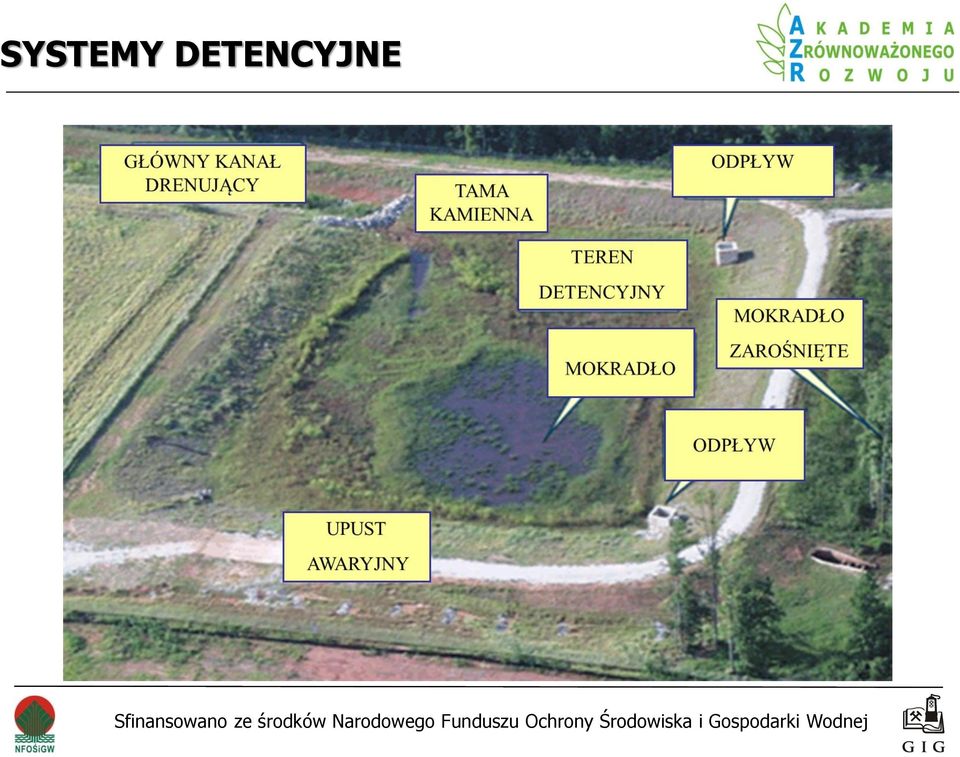 SYSTEMY DETENCYJNE

AKADEMIA ZRÓWNOWAŻONEGO ROZWOJU

GŁÓWNY KANAŁ DRENUJĄCY

TAMA KAMIENNA

ODPŁYW

TEREN DETENCYJNY

MOKRADŁO ZAROŚNIĘTE

MOKRADŁO

ODPŁYW

UPUST AWARYJNY

NFOŚiGW

Sfinansowano ze środków Narodowego Funduszu Ochrony Środowiska i Gospodarki Wodnej

GIG